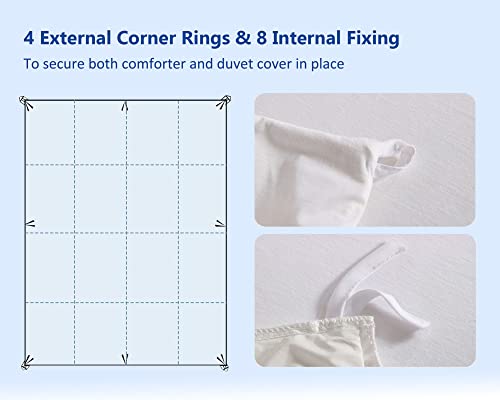 4 External Corner Rings & 8 Internal Fixing

To secure both comforter and duvet cover in place